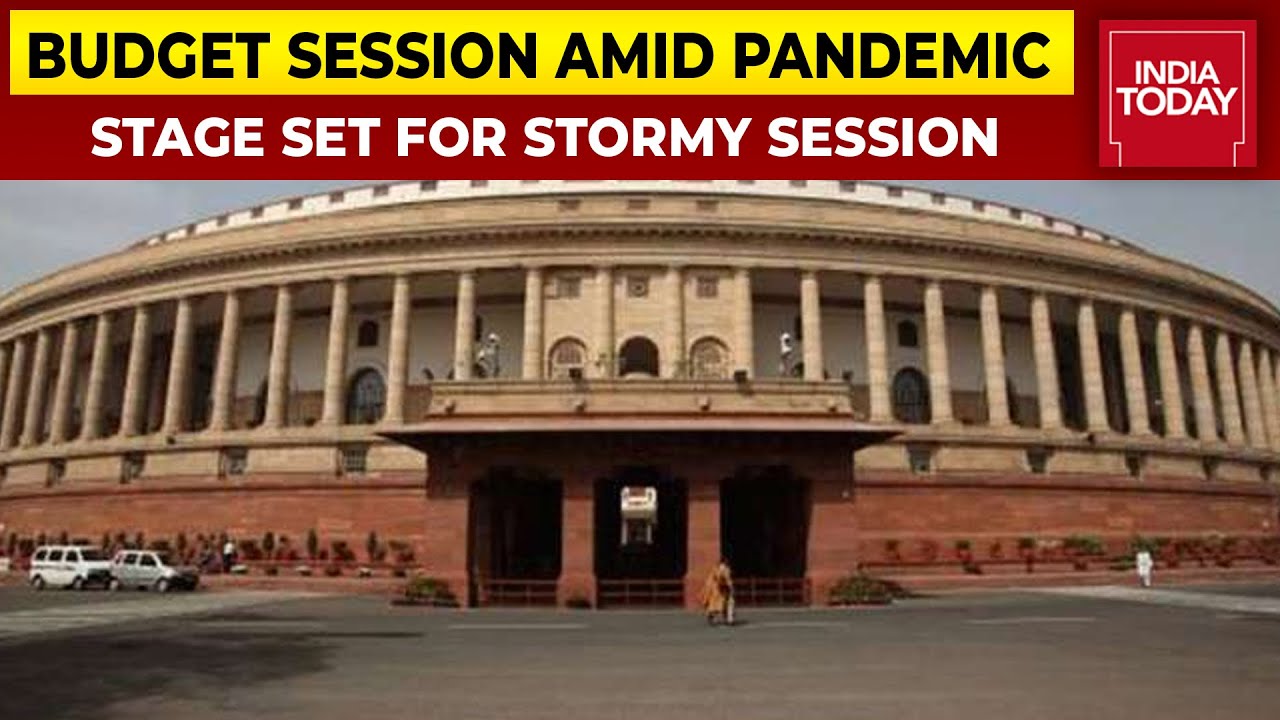 BUDGET SESSION AMID PANDEMIC
STAGE SET FOR STORMY SESSION

INDIA TODAY